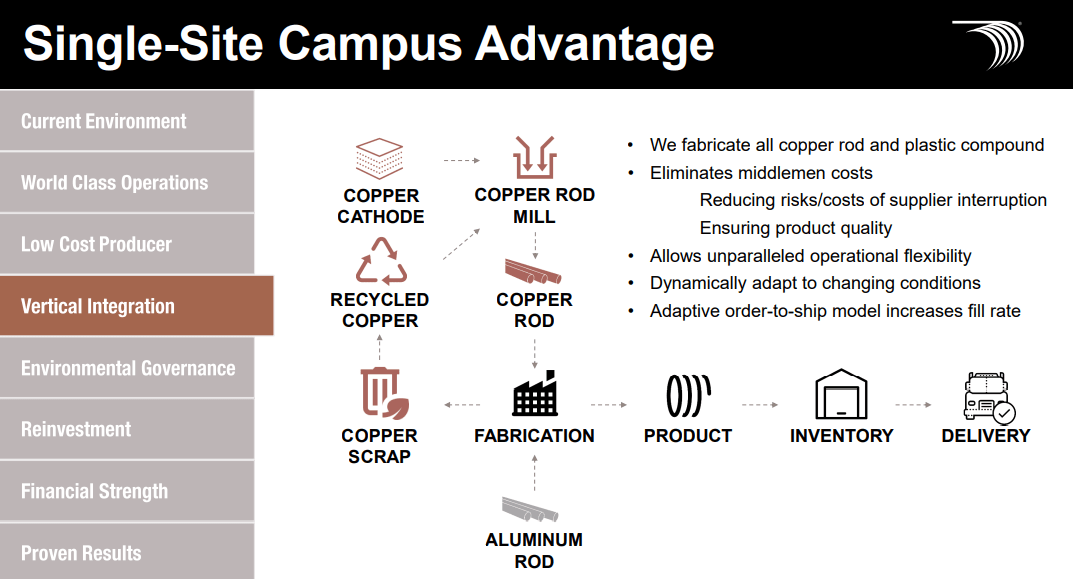 Single-Site Campus Advantage

Current Environment
World Class Operations
Low Cost Producer
Vertical Integration
Environmental Governance
Reinvestment
Financial Strength
Proven Results

COPPER CATHODE

COPPER ROD MILL

RECYCLED COPPER

COPPER ROD

COPPER SCRAP

FABRICATION

PRODUCT

INVENTORY

DELIVERY

ALUMINUM ROD

• We fabricate all copper rod and plastic compound
• Eliminates middlemen costs
Reducing risks/costs of supplier interruption
Ensuring product quality
• Allows unparalleled operational flexibility
• Dynamically adapt to changing conditions
• Adaptive order-to-ship model increases fill rate